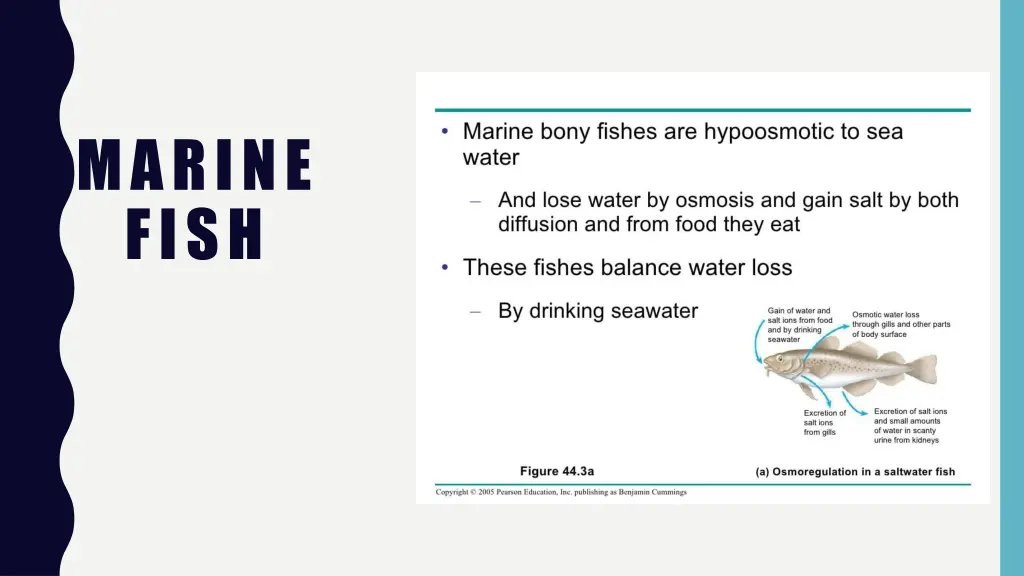 MARINE FISH

• Marine bony fishes are hypoosmotic to sea water

– And lose water by osmosis and gain salt by both diffusion and from food they eat

• These fishes balance water loss

– By drinking seawater

Gain of water and salt ions from food and by drinking seawater

Osmotic water loss through gills and other parts of body surface

Excretion of salt ions from gills

Excretion of salt ions and small amounts of water in scanty urine from kidneys

Figure 44.3a

(a) Osmoregulation in a saltwater fish

Copyright © 2005 Pearson Education, Inc. publishing as Benjamin Cummings